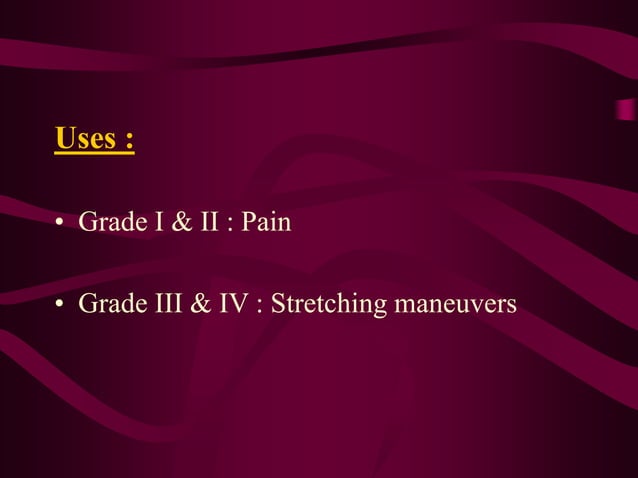 Uses :

• Grade I & II : Pain

• Grade III & IV : Stretching maneuvers